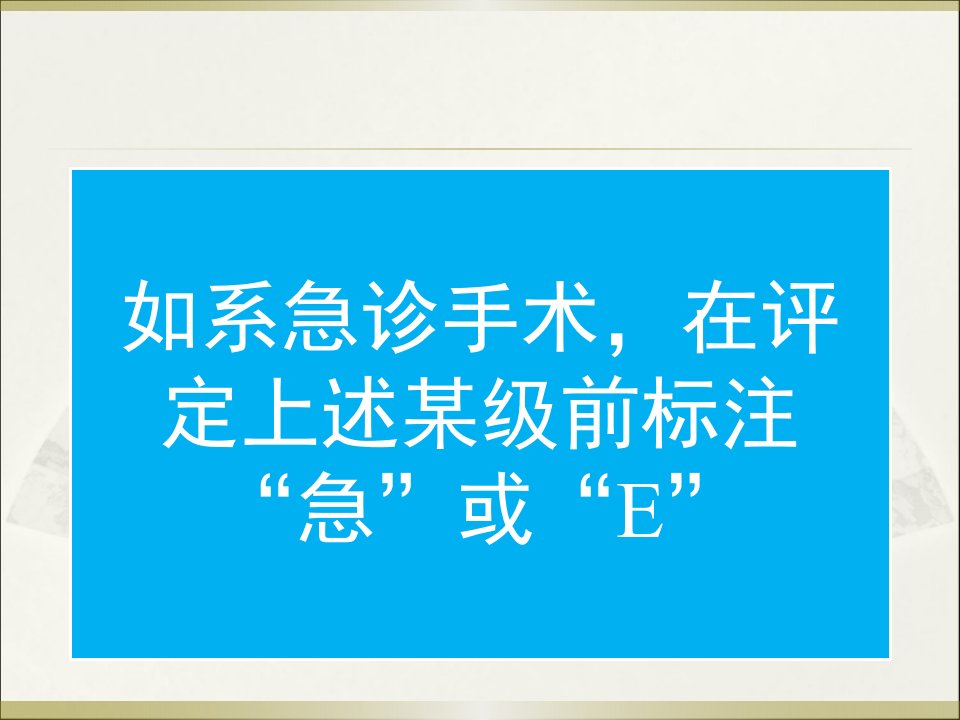 如系急诊手术，在评定上述某级前标注“急”或“E”